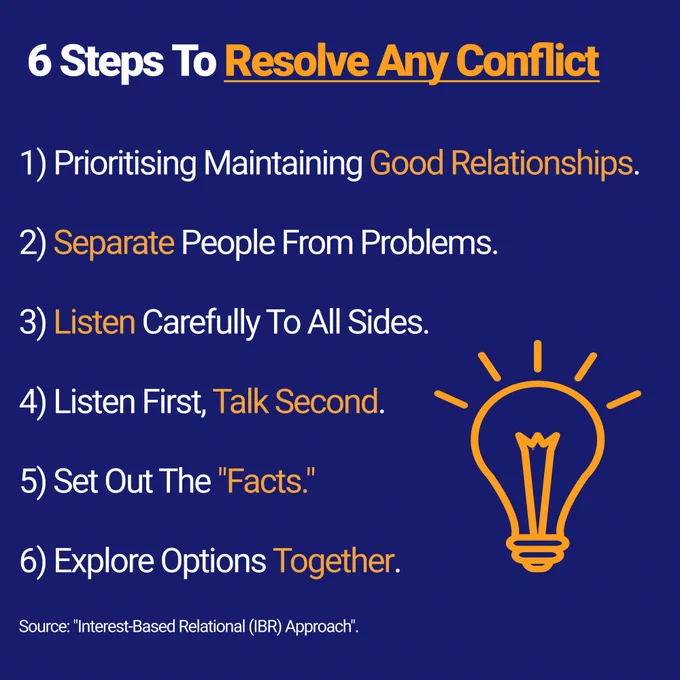 6 Steps To Resolve Any Conflict

1) Prioritising Maintaining Good Relationships.

2) Separate People From Problems.

3) Listen Carefully To All Sides.

4) Listen First, Talk Second.

5) Set Out The "Facts."

6) Explore Options Together.

Source: "Interest-Based Relational (IBR) Approach".